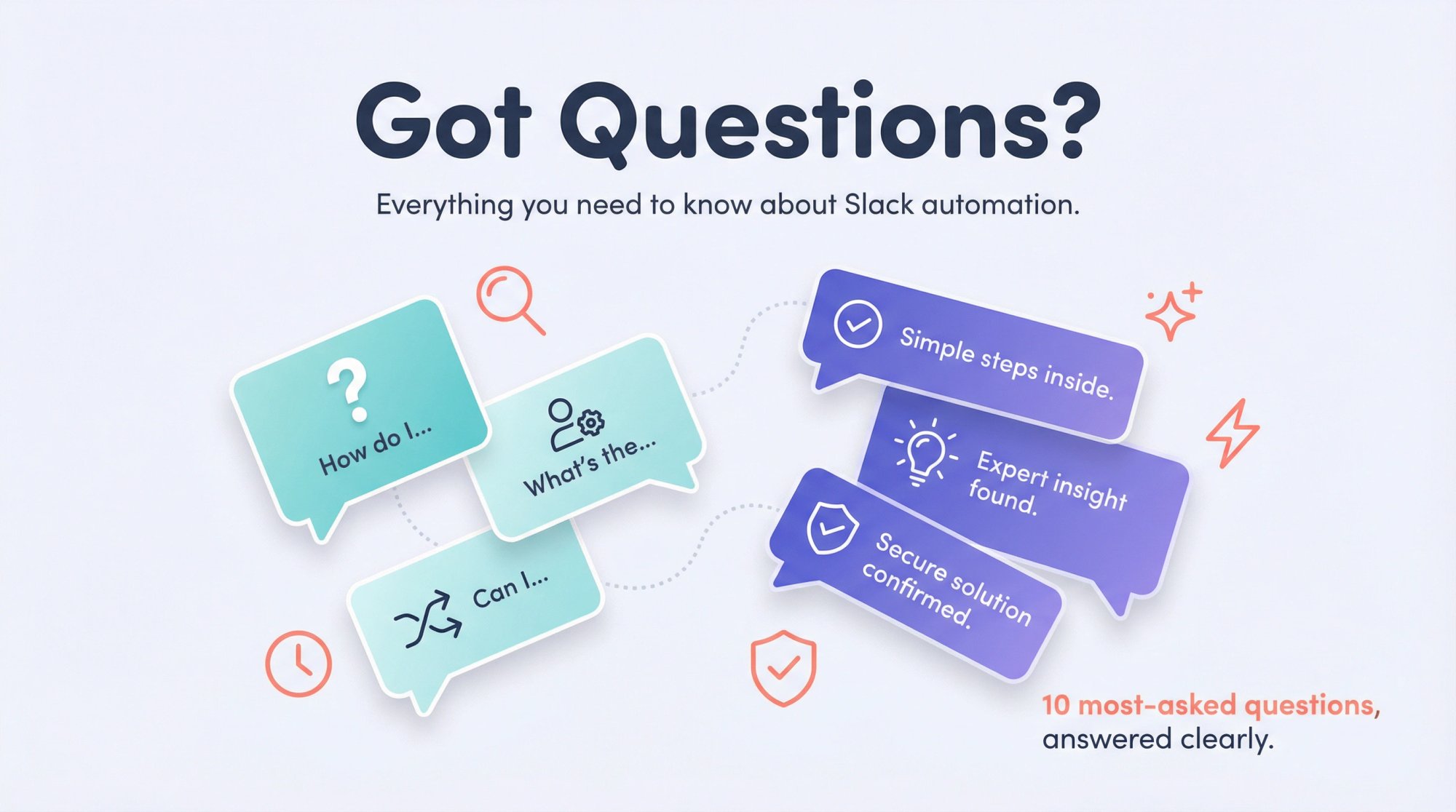 Got Questions?

Everything you need to know about Slack automation.

?
How do I...

What's the...

Can I...

Simple steps inside.

Expert insight found.

Secure solution confirmed.

10 most-asked questions, answered clearly.